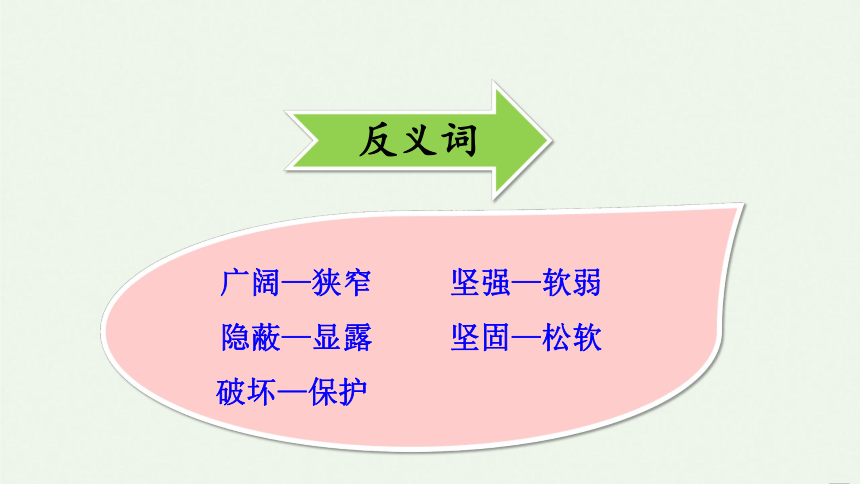 反义词

广阔—狭窄　　坚强—软弱
隐蔽—显露　　坚固—松软
破坏—保护